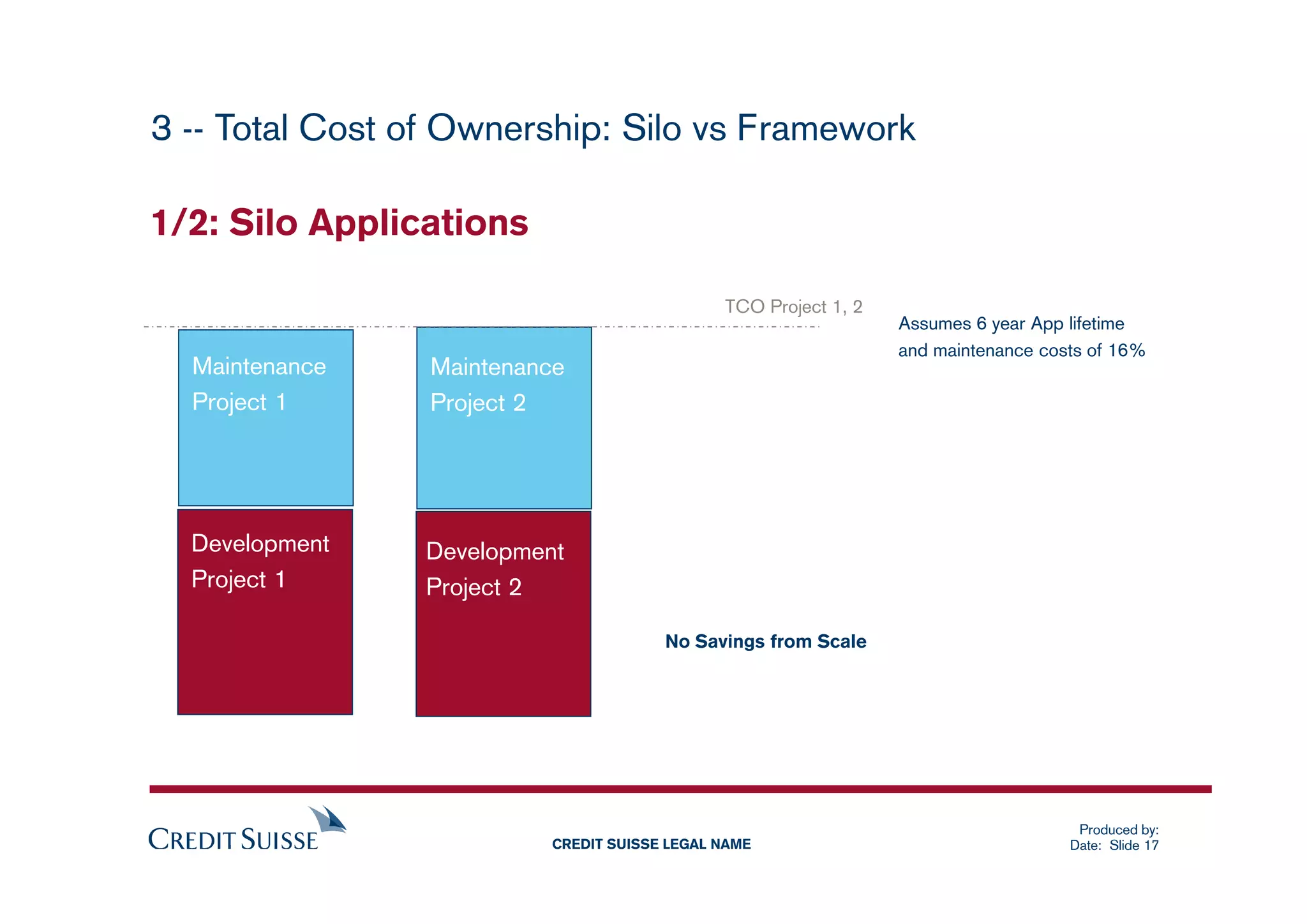 3 -- Total Cost of Ownership: Silo vs Framework

1/2: Silo Applications

TCO Project 1, 2

Assumes 6 year App lifetime and maintenance costs of 16%

Maintenance Project 1

Maintenance Project 2

Development Project 1

Development Project 2

No Savings from Scale

CREDIT SUISSE

CREDIT SUISSE LEGAL NAME

Produced by:
Date: Slide 17